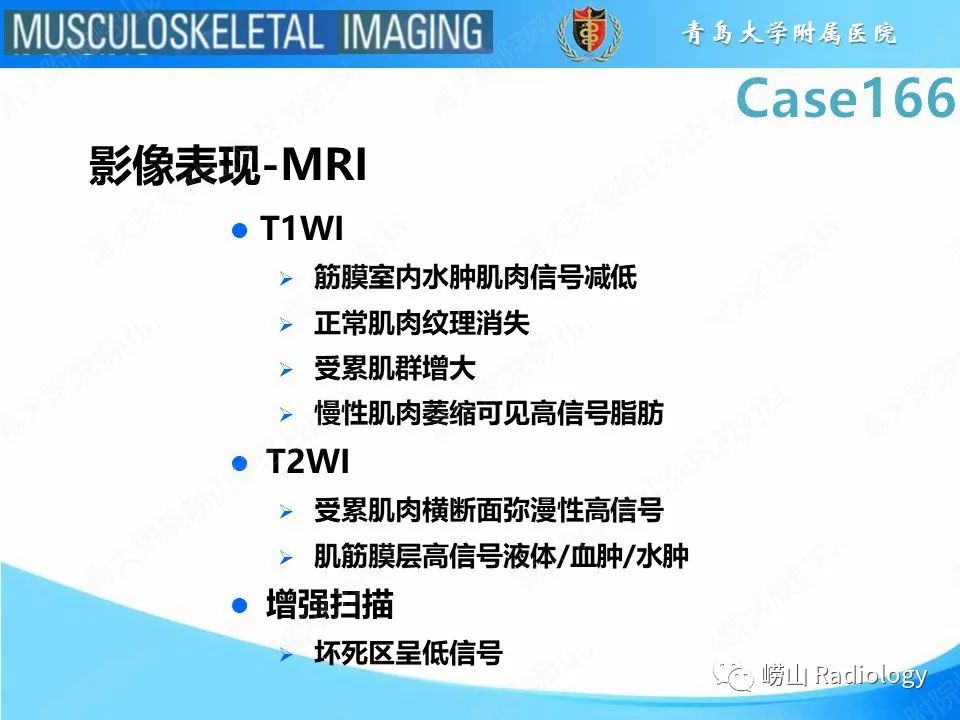 MUSCULOSKELETAL IMAGING

青岛大学附属医院

Case166

影像表现-MRI

T1WI

筋膜室内水肿肌肉信号减低

正常肌肉纹理消失

受累肌群增大

慢性肌肉萎缩可见高信号脂肪

T2WI

受累肌肉横断面弥漫性高信号

肌筋膜层高信号液体/血肿/水肿

增强扫描

坏死区呈低信号

崂山 Radiology